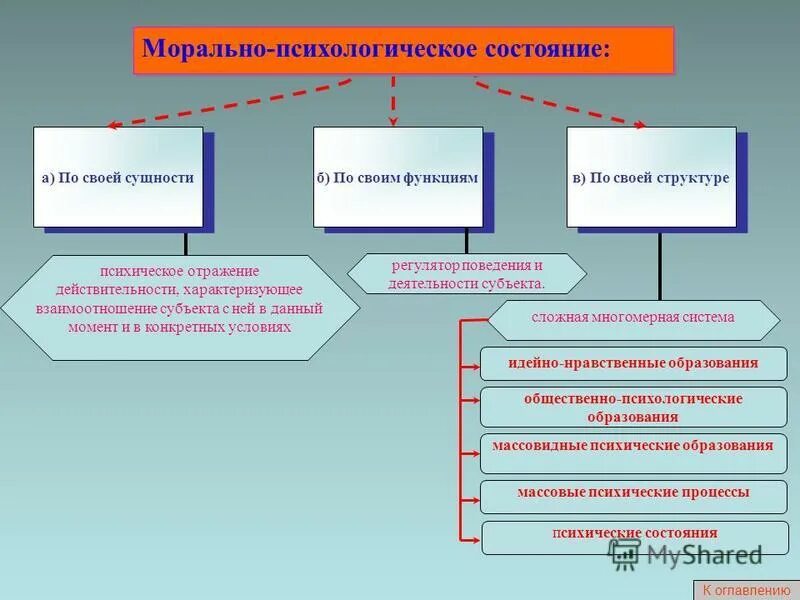 Морально-психологическое состояние:

а) По своей сущности

б) По своим функциям

в) По своей структуре

психическое отражение действительности, характеризующее взаимоотношение субъекта с ней в данный момент и в конкретных условиях

регулятор поведения и деятельности субъекта.

сложная многомерная система

идейно-нравственные образования

общественно-психологические образования

массовидные психические образования

массовые психические процессы

психические состояния

MyShared

К оглавлению